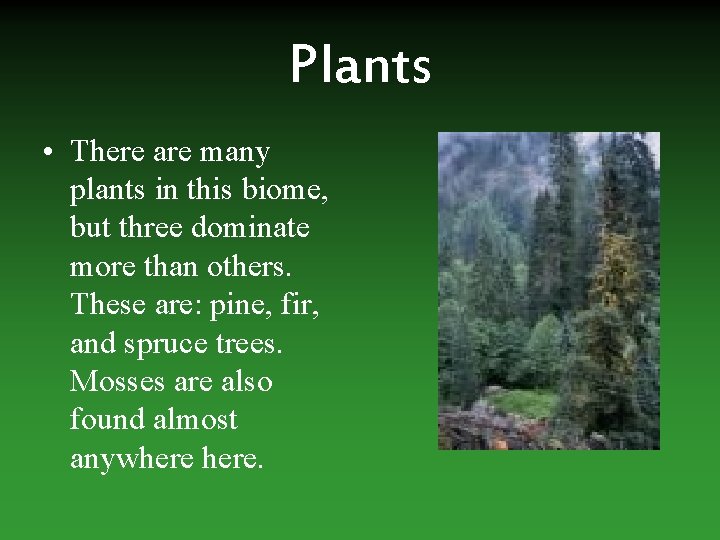 Plants

• There are many plants in this biome, but three dominate more than others. These are: pine, fir, and spruce trees. Mosses are also found almost anywhere here.